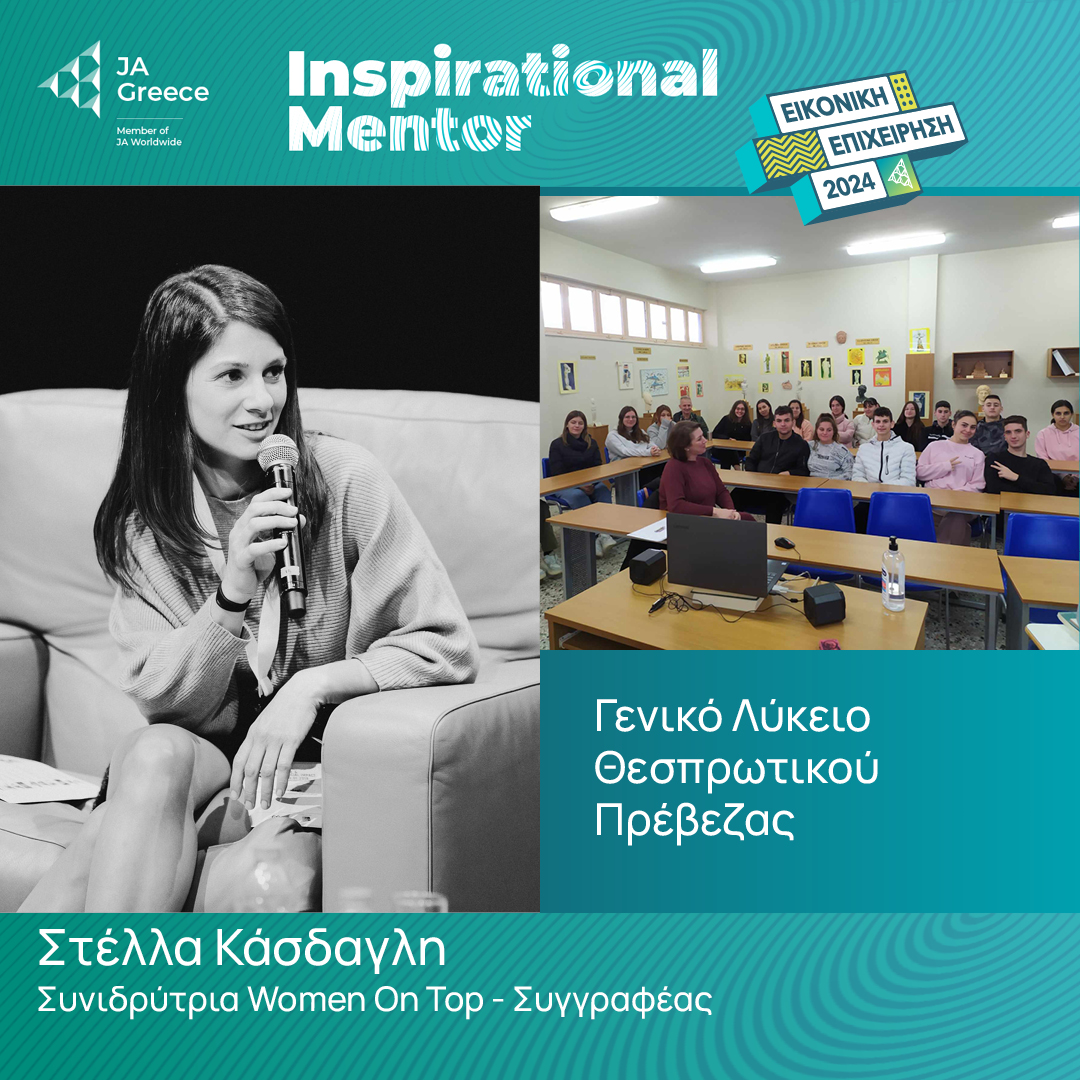 JA Greece
Member of JA Worldwide

Inspirational Mentor

ΕΙΚΟΝΙΚΗ ΕΠΙΧΕΙΡΗΣΗ 2024

Γενικό Λύκειο Θεσπρωτικού Πρέβεζας

Στέλλα Κάσδαγλη
Συνιδρύτρια Women On Top - Συγγραφέας